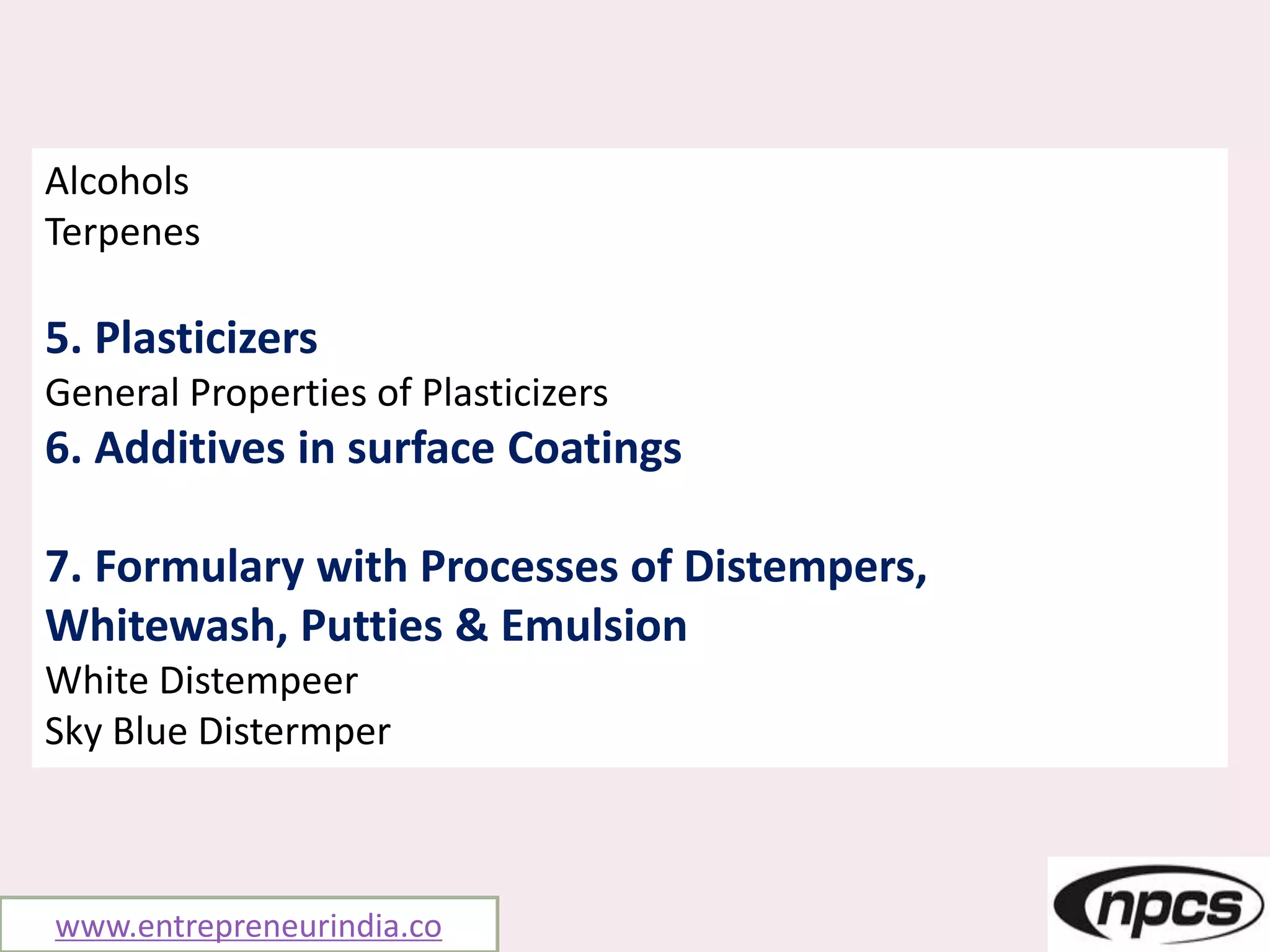 Alcohols
Terpenes

5. Plasticizers
General Properties of Plasticizers
6. Additives in surface Coatings

7. Formulary with Processes of Distempers, Whitewash, Putties & Emulsion
White Distempeer
Sky Blue Distermper

www.entrepreneurindia.co

npcs